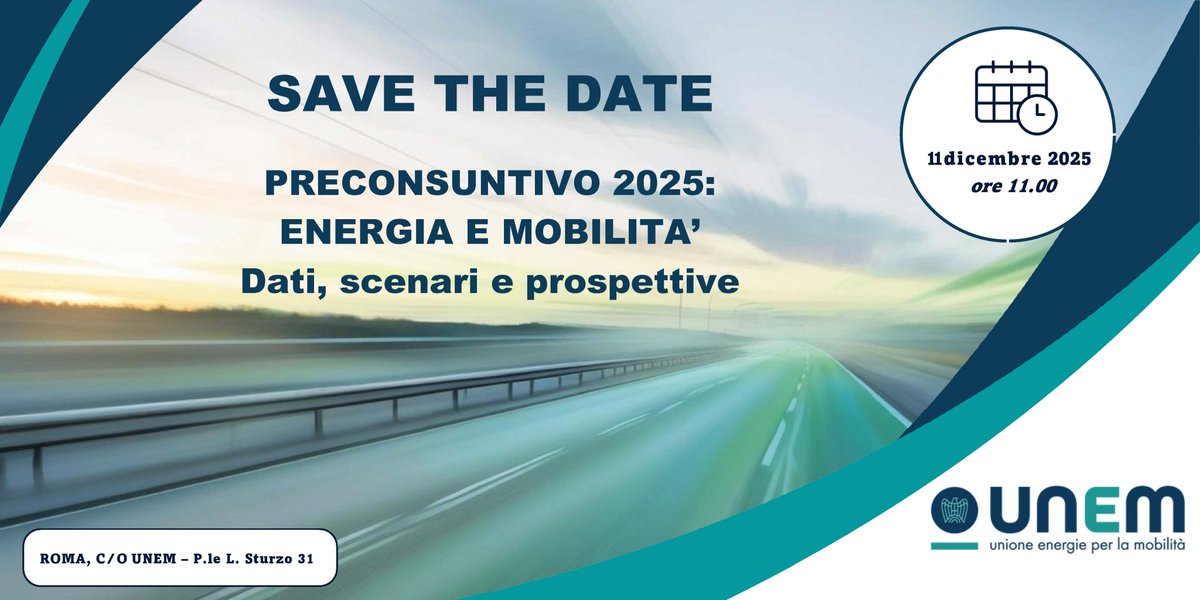 SAVE THE DATE

PRECONSUNTIVO 2025: ENERGIA E MOBILITA’ Dati, scenari e prospettive

11dicembre 2025
ore 11.00

ROMA, C/O UNEM – P.le L. Sturzo 31

UNEM
unione energie per la mobilità